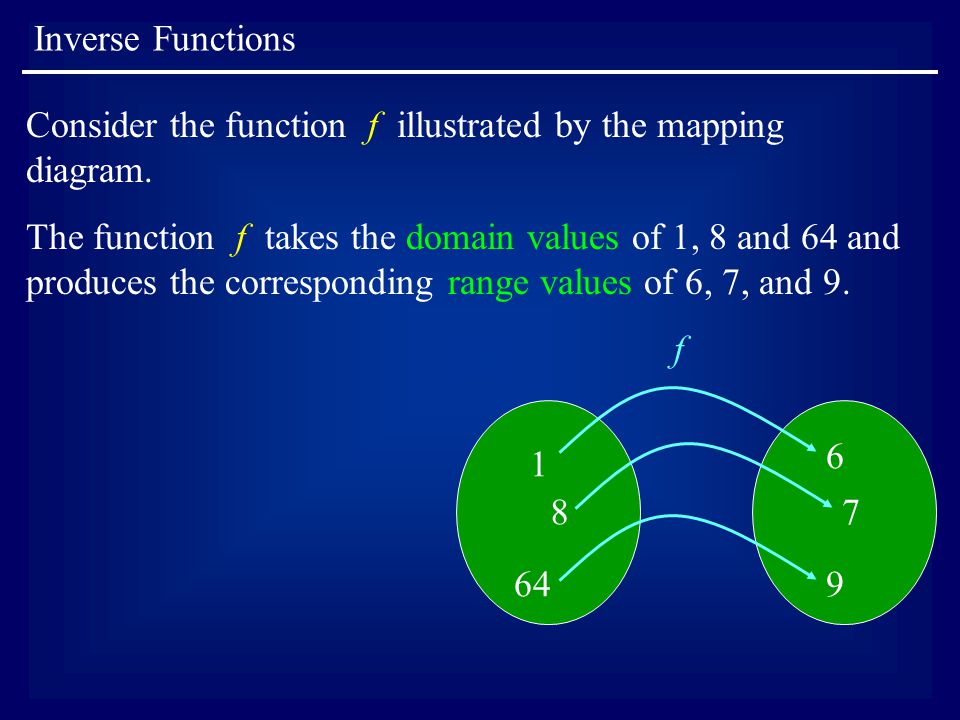 Inverse Functions

Consider the function $f$ illustrated by the mapping diagram.

The function $f$ takes the domain values of 1, 8 and 64 and produces the corresponding range values of 6, 7, and 9.

$f$

1
8
64

6
7
9